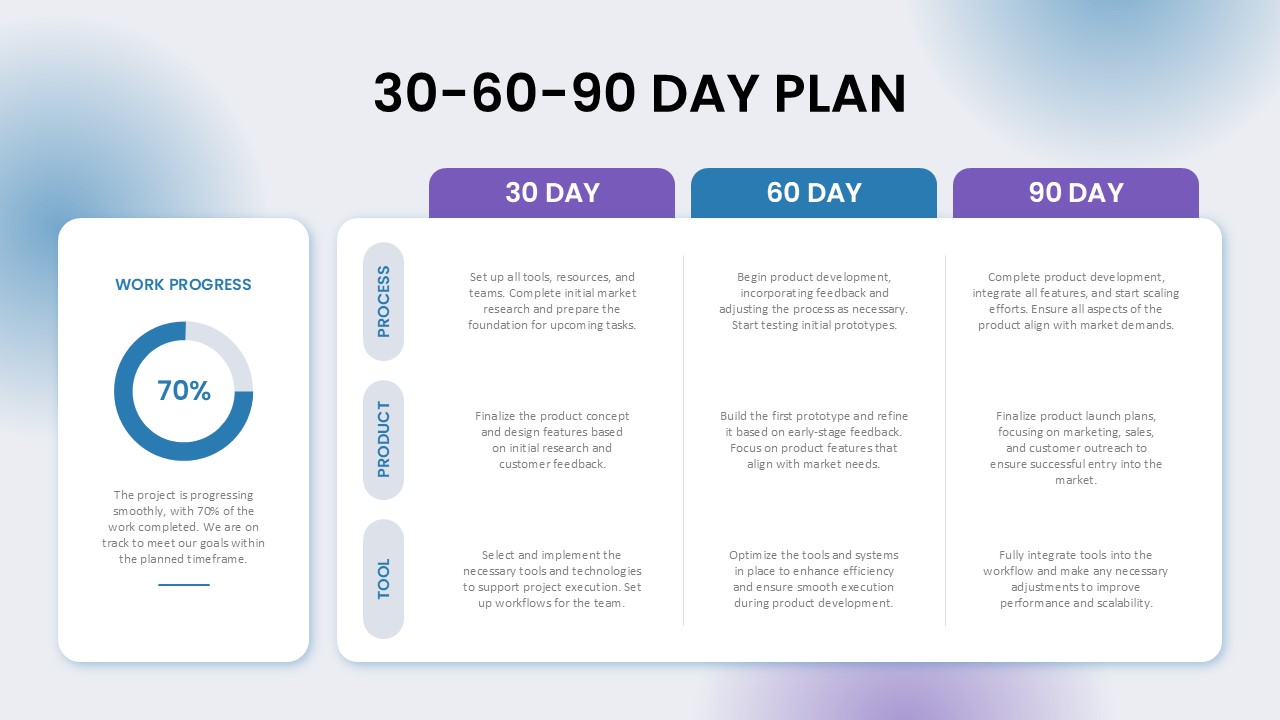 30-60-90 DAY PLAN

WORK PROGRESS

70%

The project is progressing smoothly, with 70% of the work completed. We are on track to meet our goals within the planned timeframe.

| | 30 DAY | 60 DAY | 90 DAY |
|---|---|---|---|
| PROCESS | Set up all tools, resources, and teams. Complete initial market research and prepare the foundation for upcoming tasks. | Begin product development, incorporating feedback and adjusting the process as necessary. Start testing initial prototypes. | Complete product development, integrate all features, and start scaling efforts. Ensure all aspects of the product align with market demands. |
| PRODUCT | Finalize the product concept and design features based on initial research and customer feedback. | Build the first prototype and refine it based on early-stage feedback. Focus on product features that align with market needs. | Finalize product launch plans, focusing on marketing, sales, and customer outreach to ensure successful entry into the market. |
| TOOL | Select and implement the necessary tools and technologies to support project execution. Set up workflows for the team. | Optimize the tools and systems in place to enhance efficiency and ensure smooth execution during product development. | Fully integrate tools into the workflow and make any necessary adjustments to improve performance and scalability. |